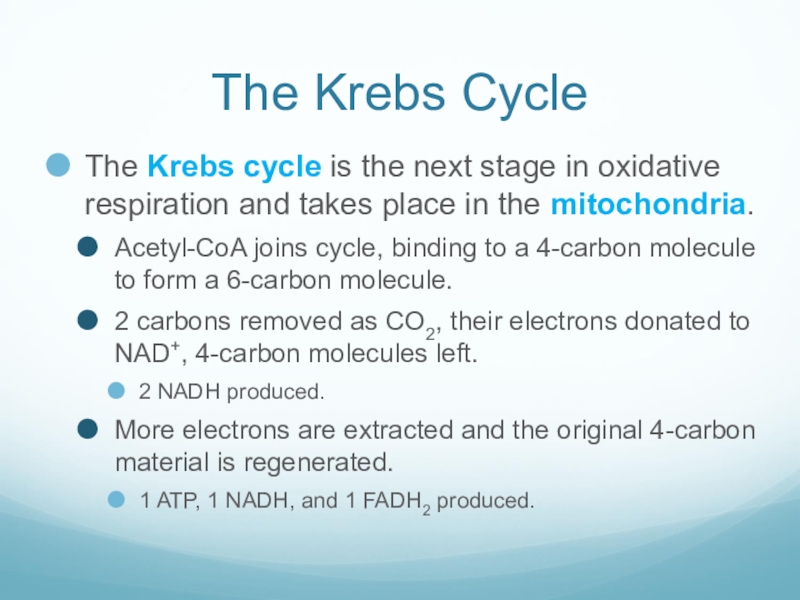 The Krebs Cycle

The Krebs cycle is the next stage in oxidative respiration and takes place in the mitochondria.

Acetyl-CoA joins cycle, binding to a 4-carbon molecule to form a 6-carbon molecule.

2 carbons removed as $CO_2$, their electrons donated to $NAD^+$, 4-carbon molecules left.

2 NADH produced.

More electrons are extracted and the original 4-carbon material is regenerated.

1 ATP, 1 NADH, and 1 $FADH_2$ produced.